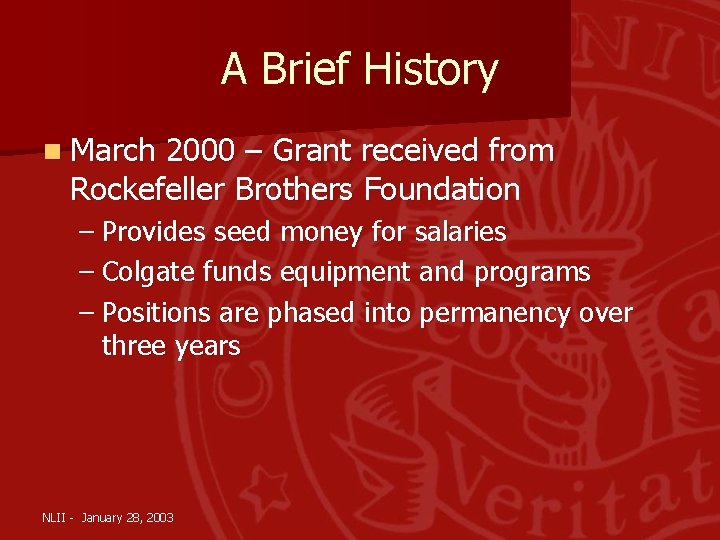 A Brief History

March 2000 – Grant received from Rockefeller Brothers Foundation

– Provides seed money for salaries
– Colgate funds equipment and programs
– Positions are phased into permanency over three years

NLII - January 28, 2003